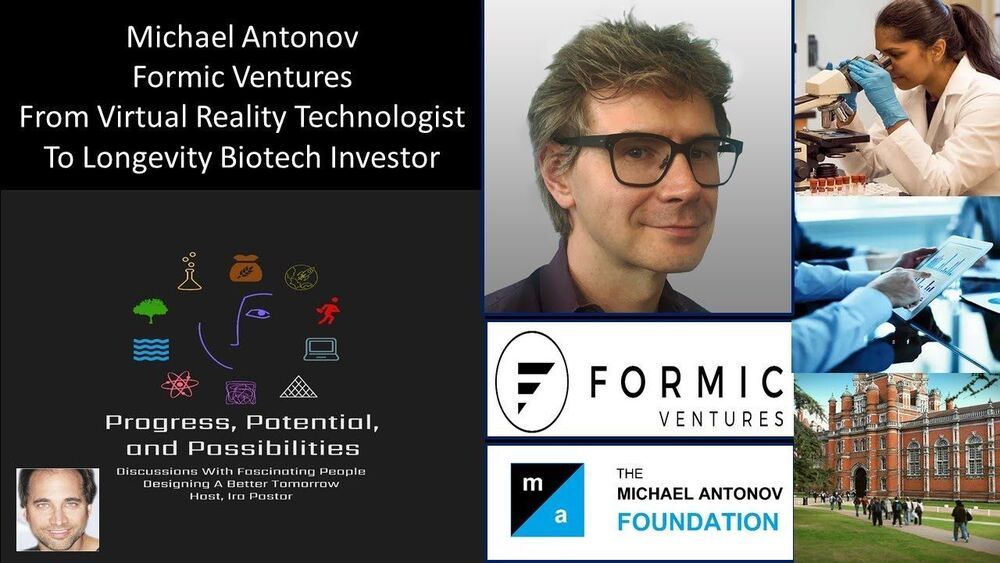 Michael Antonov
Formic Ventures
From Virtual Reality Technologist
To Longevity Biotech Investor

Progress, Potential, and Possibilities
Discussions With Fascinating People
Designing A Better Tomorrow
Host, Ira Pastor

FORMIC
VENTURES

m a

THE
MICHAEL ANTONOV
FOUNDATION